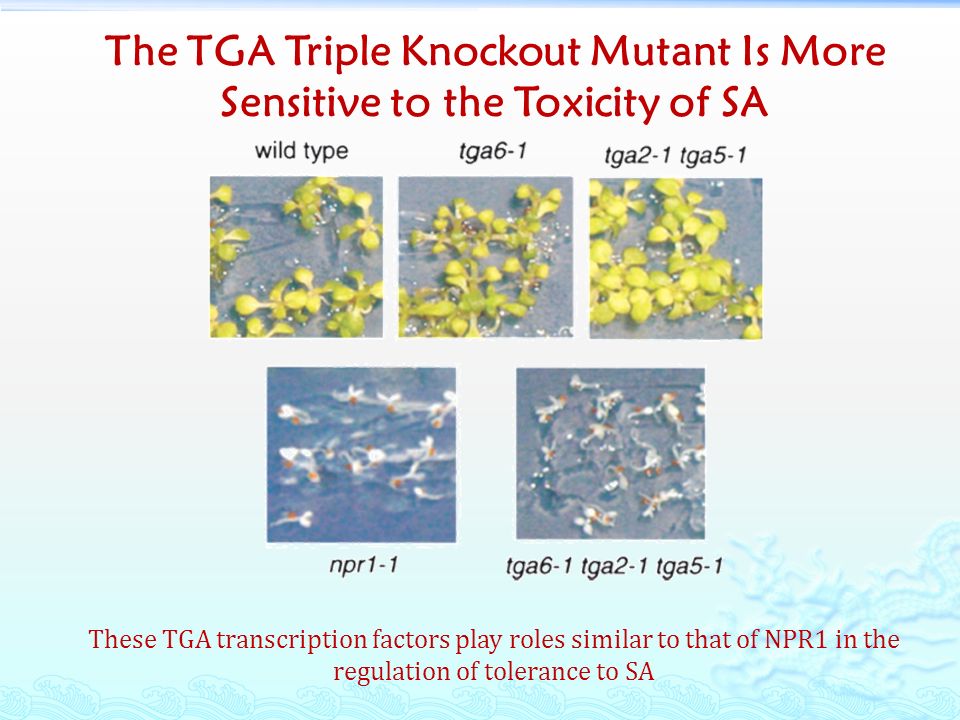 The TGA Triple Knockout Mutant Is More Sensitive to the Toxicity of SA

wild type

tga6-1

tga2-1 tga5-1

npr1-1

tga6-1 tga2-1 tga5-1

These TGA transcription factors play roles similar to that of NPR1 in the regulation of tolerance to SA